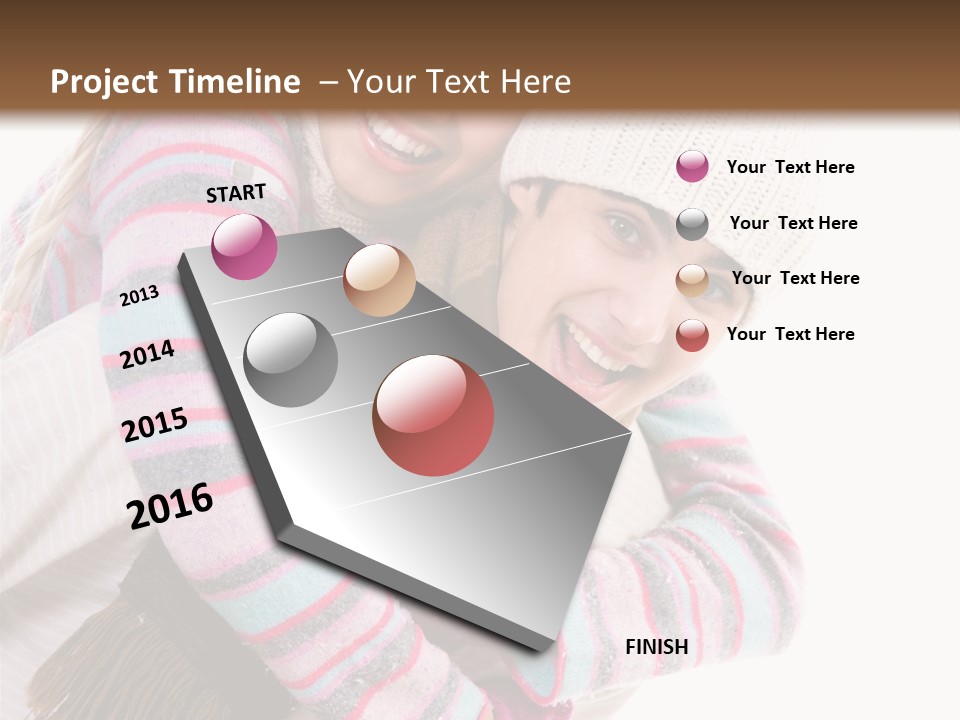 Project Timeline – Your Text Here

START

2013

2014

2015

2016

FINISH

Your Text Here

Your Text Here

Your Text Here

Your Text Here